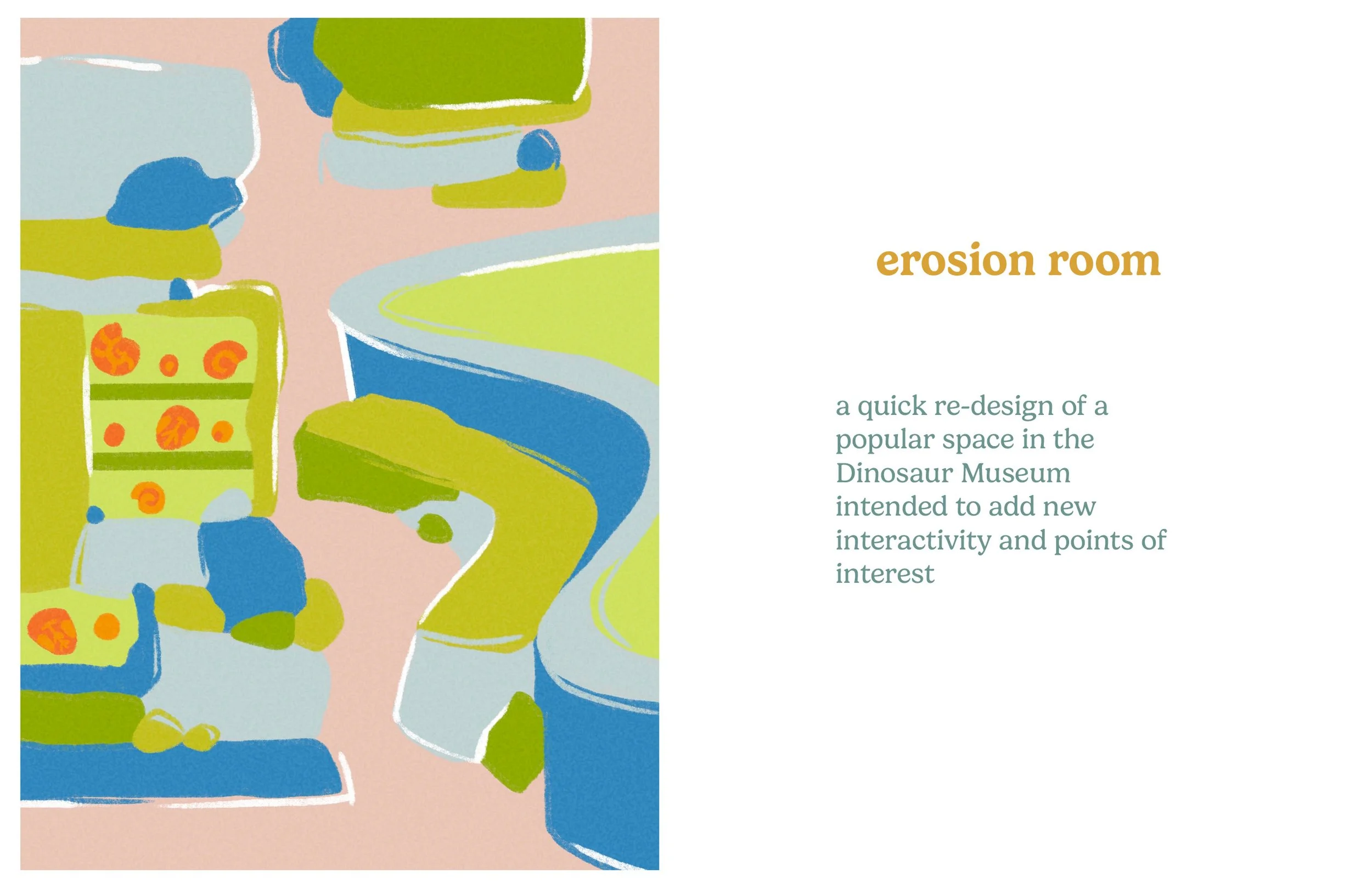 erosion room

a quick re-design of a popular space in the Dinosaur Museum intended to add new interactivity and points of interest